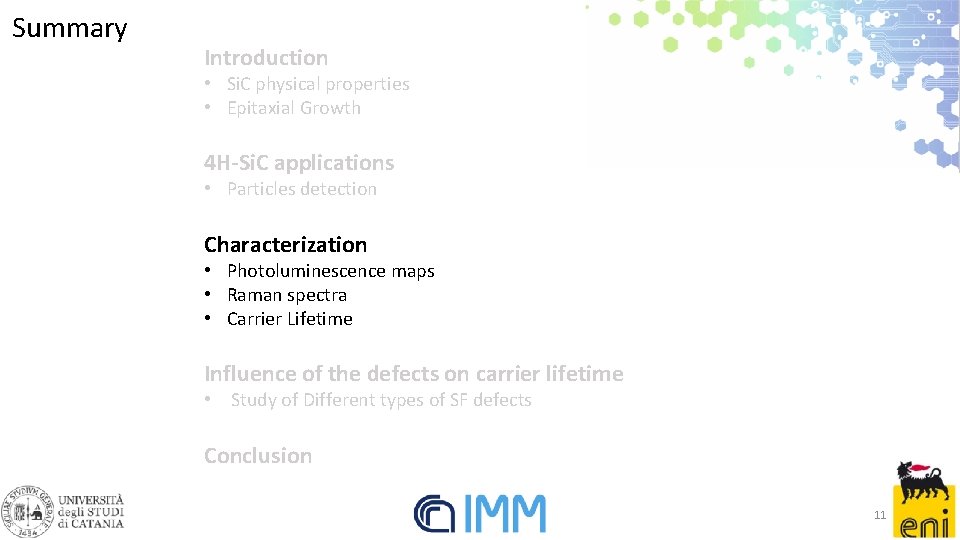 Summary

Introduction
• SiC physical properties
• Epitaxial Growth

4H-SiC applications
• Particles detection

Characterization
• Photoluminescence maps
• Raman spectra
• Carrier Lifetime

Influence of the defects on carrier lifetime
• Study of Different types of SF defects

Conclusion

UNIVERSITÀ degli STUDI di CATANIA

IMM

11

eni